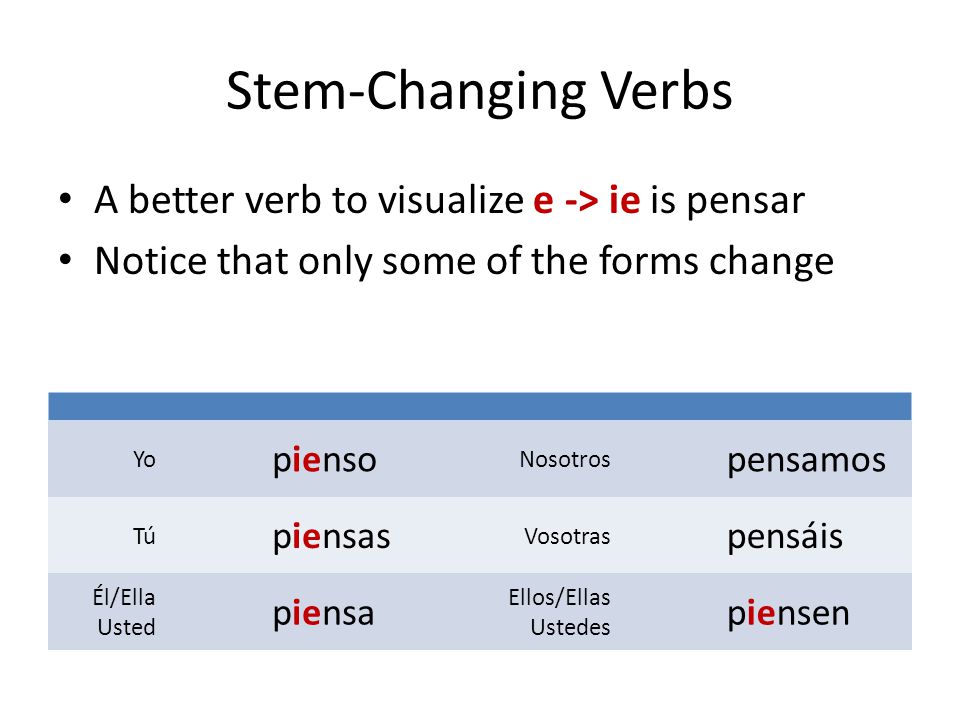 Stem-Changing Verbs

• A better verb to visualize e -> ie is pensar
• Notice that only some of the forms change

| | | | |
|---|---|---|---|
| Yo | pienso | Nosotros | pensamos |
| Tú | piensas | Vosotras | pensáis |
| Él/Ella Usted | piensa | Ellos/Ellas Ustedes | piensen |